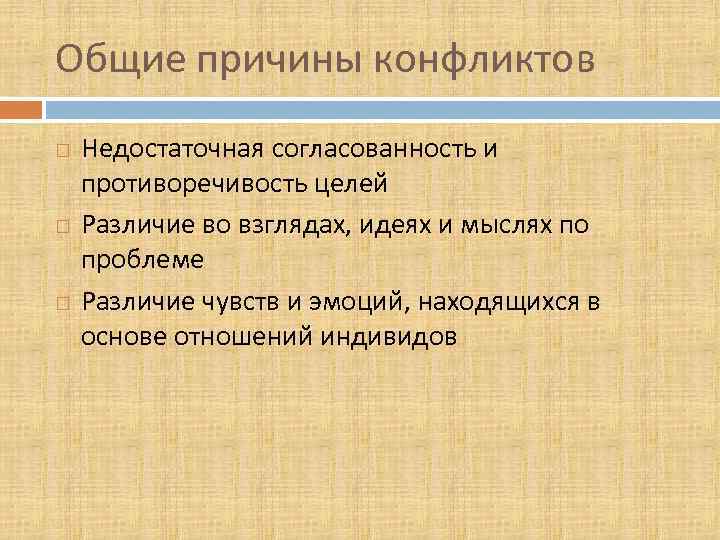 Общие причины конфликтов

Недостаточная согласованность и противоречивость целей

Различие во взглядах, идеях и мыслях по проблеме

Различие чувств и эмоций, находящихся в основе отношений индивидов